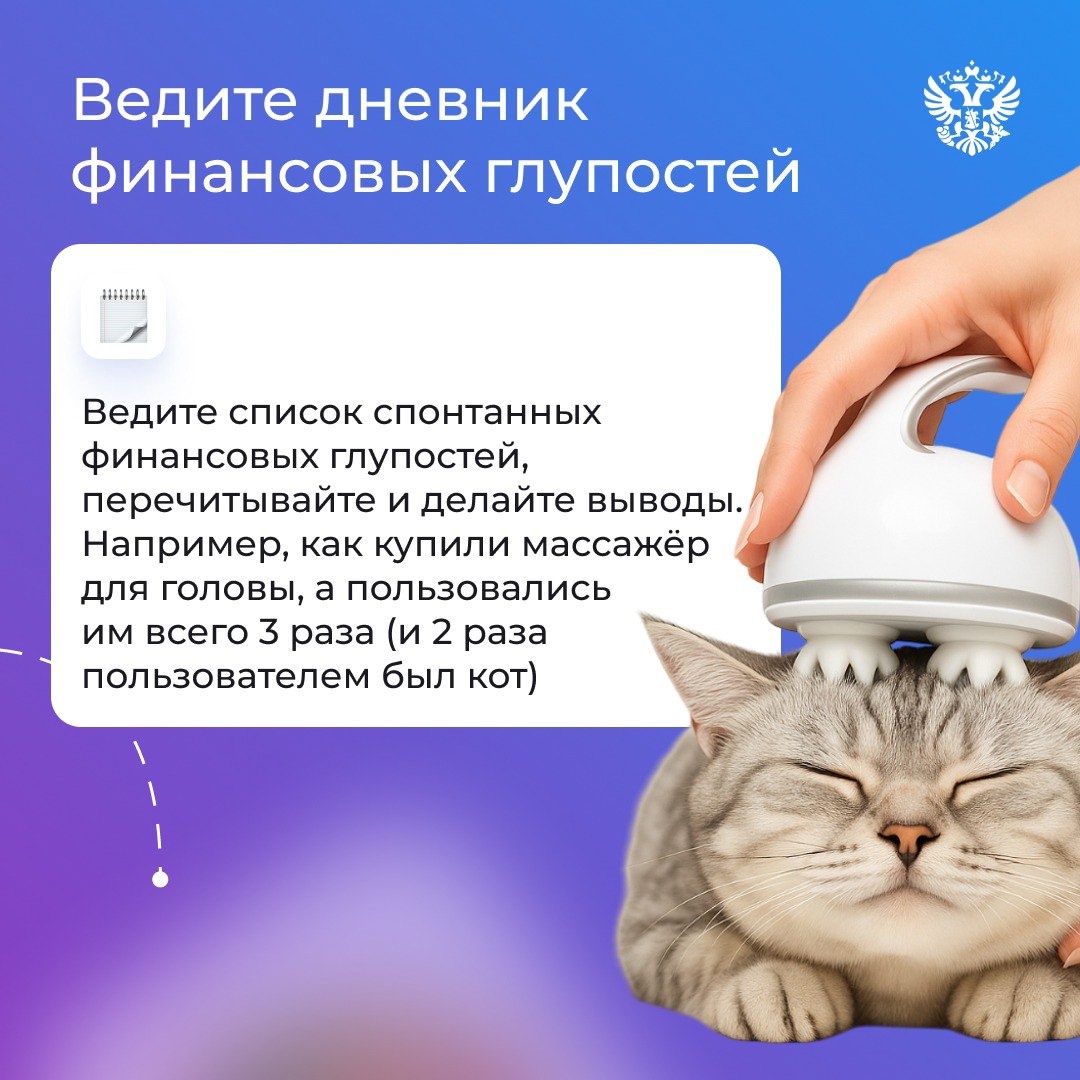 Ведите дневник финансовых глупостей

Ведите список спонтанных финансовых глупостей, перечитывайте и делайте выводы. Например, как купили массажёр для головы, а пользовались им всего 3 раза (и 2 раза пользователем был кот)